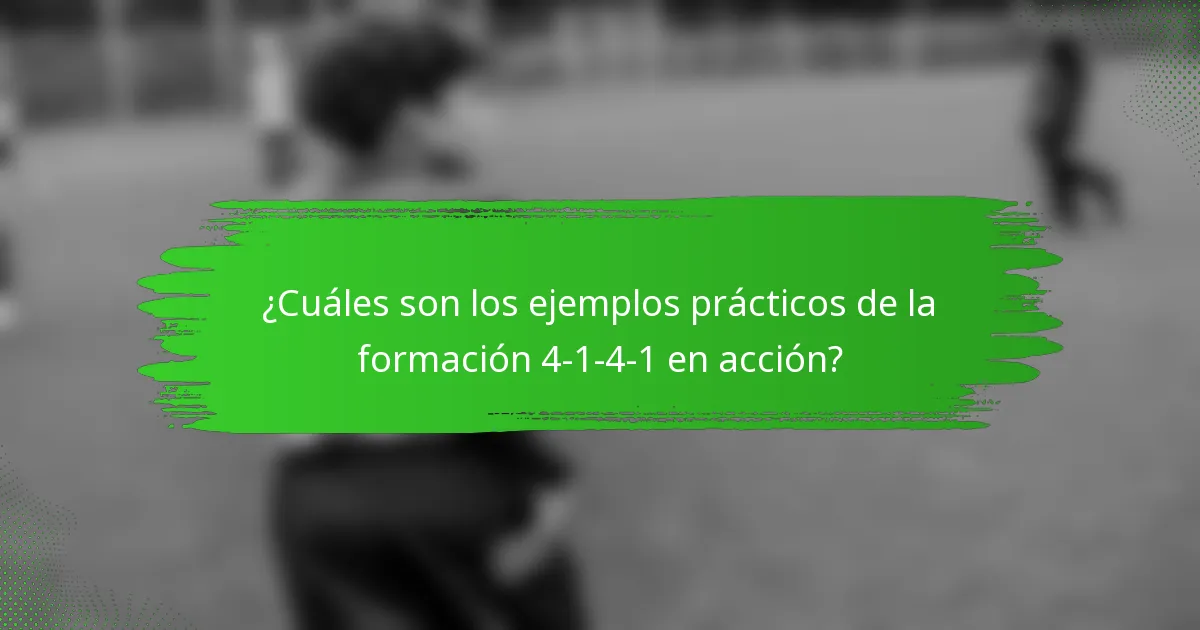 ¿Cuáles son los ejemplos prácticos de la formación 4-1-4-1 en acción?